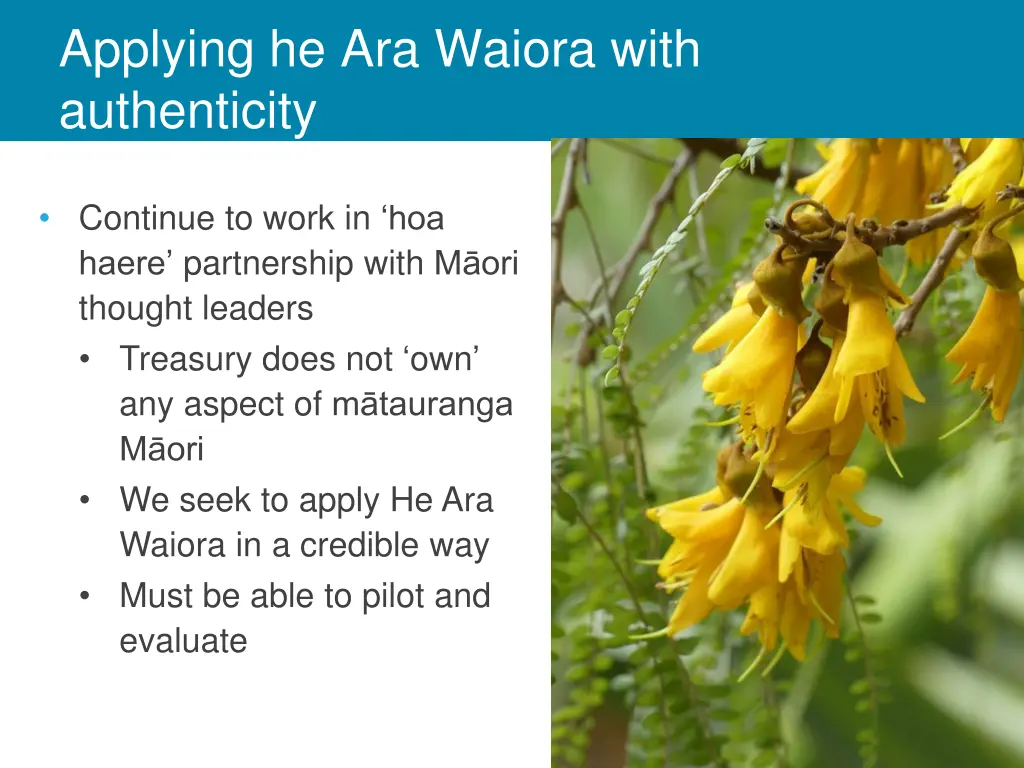 Applying he Ara Waiora with authenticity

• Continue to work in ‘hoa haere’ partnership with Māori thought leaders
  • Treasury does not ‘own’ any aspect of mātauranga Māori
  • We seek to apply He Ara Waiora in a credible way
  • Must be able to pilot and evaluate